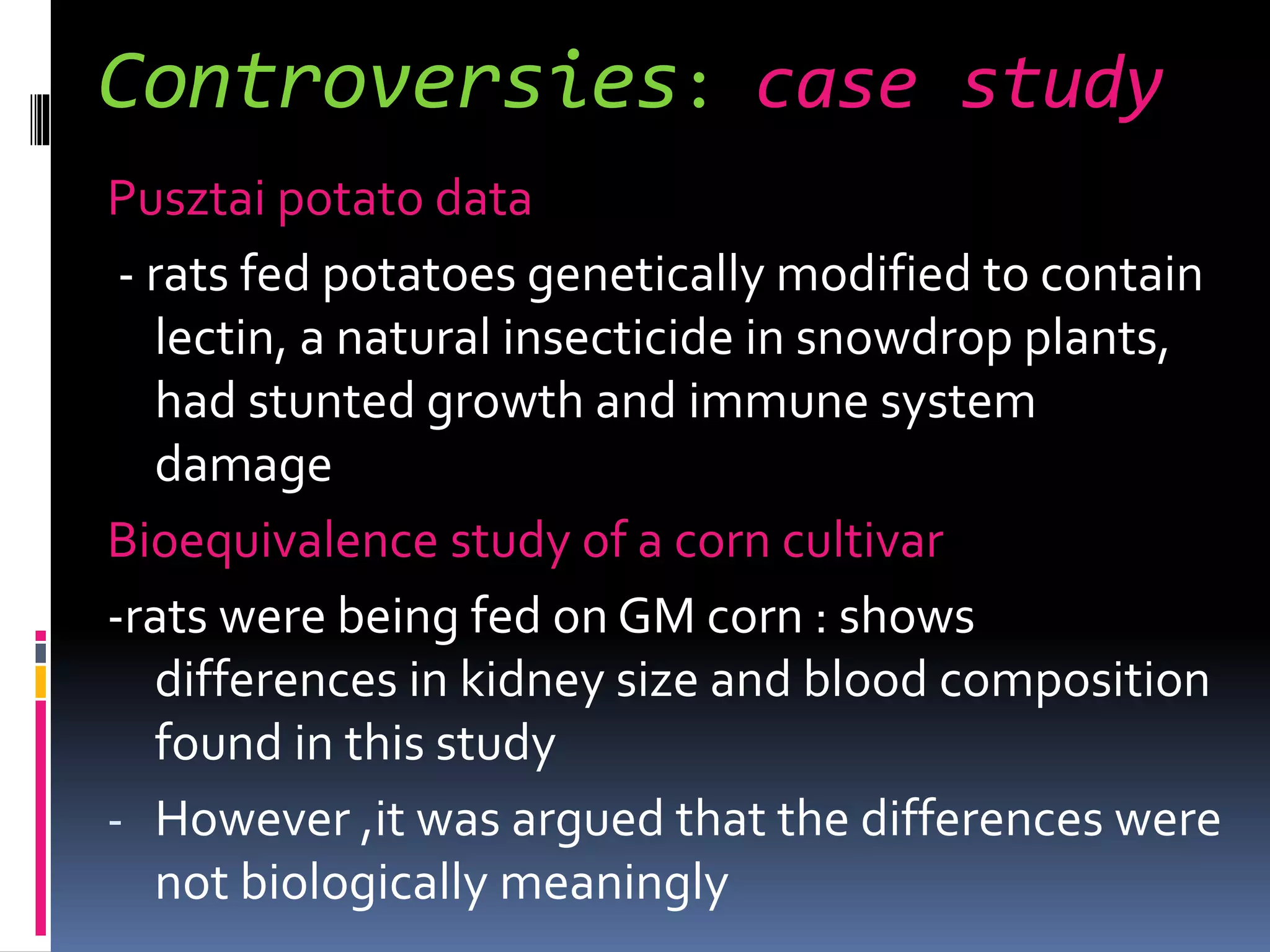 Controversies: case study

Pusztai potato data

- rats fed potatoes genetically modified to contain lectin, a natural insecticide in snowdrop plants, had stunted growth and immune system damage

Bioequivalence study of a corn cultivar

-rats were being fed on GM corn : shows differences in kidney size and blood composition found in this study

- However ,it was argued that the differences were not biologically meaningly